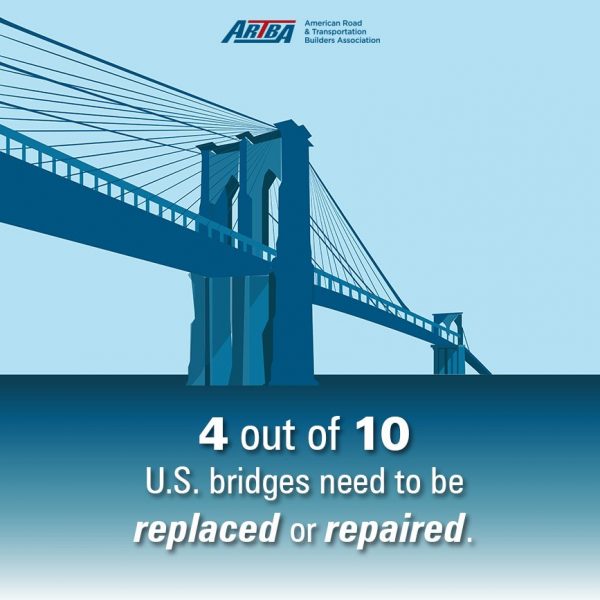 ARTBA American Road & Transportation Builders Association

4 out of 10
U.S. bridges need to be replaced or repaired.